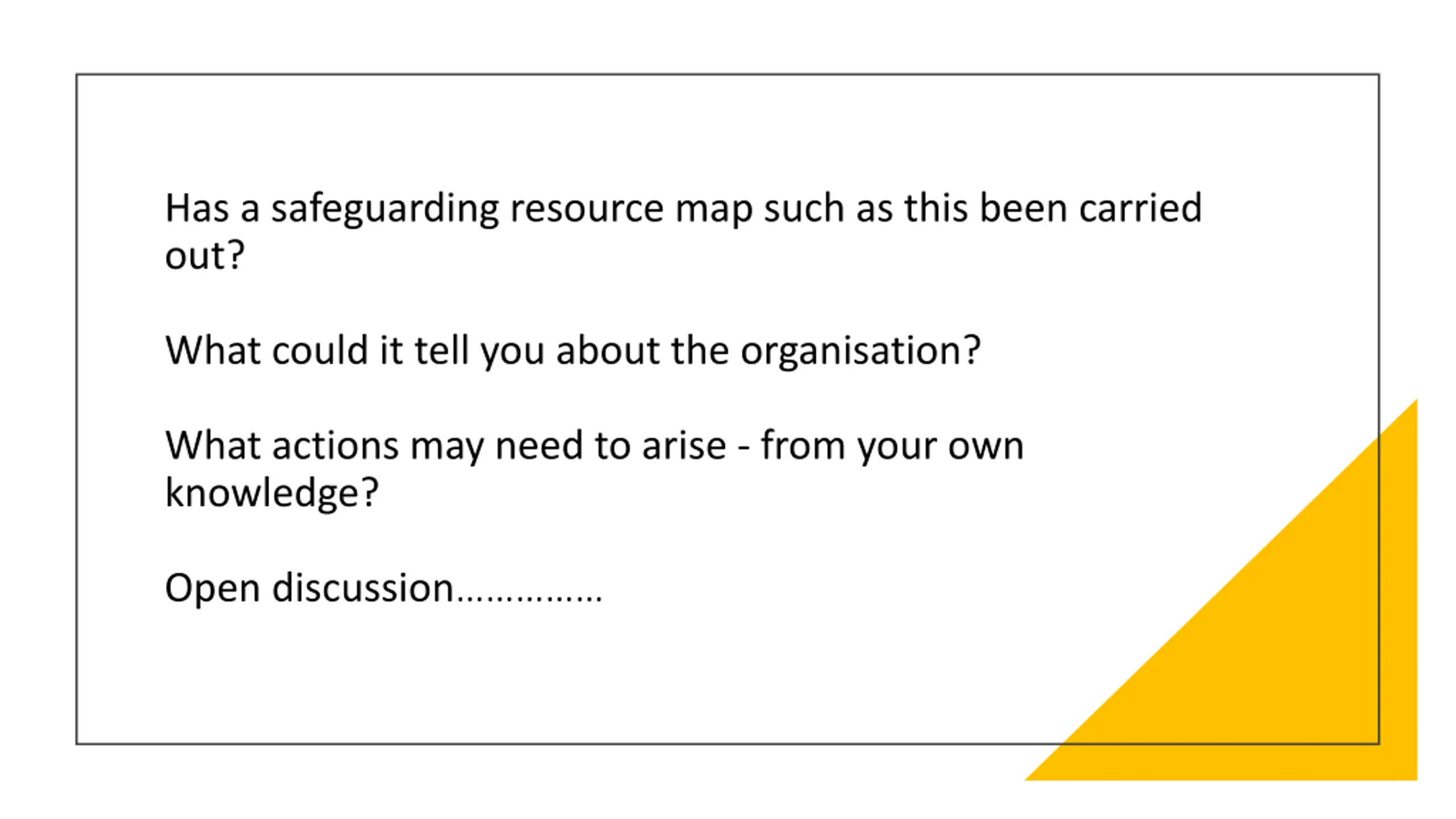 Has a safeguarding resource map such as this been carried out?

What could it tell you about the organisation?

What actions may need to arise - from your own knowledge?

Open discussion……………